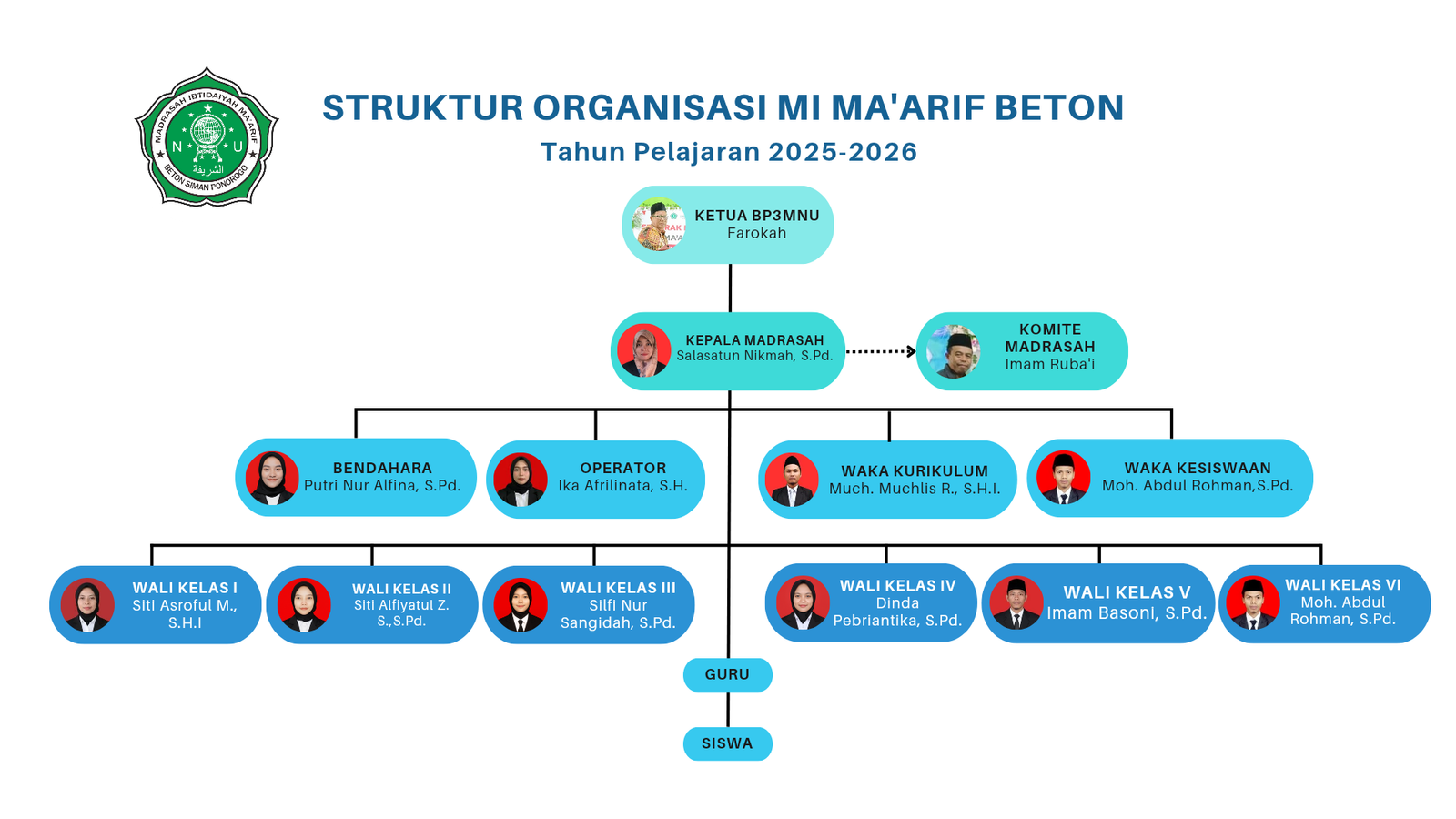 MADRASAH IBTIDAIYAH MA'ARIF
N U
الشريفة
BETON SIMAN PONOROGO

STRUKTUR ORGANISASI MI MA'ARIF BETON
Tahun Pelajaran 2025-2026

KETUA BP3MNU
Farokah

KEPALA MADRASAH
Salasatun Nikmah, S.Pd.

KOMITE MADRASAH
Imam Ruba'i

BENDAHARA
Putri Nur Alfina, S.Pd.

OPERATOR
Ika Afrilinata, S.H.

WAKA KURIKULUM
Much. Muchlis R., S.H.I.

WAKA KESISWAAN
Moh. Abdul Rohman,S.Pd.

WALI KELAS I
Siti Asroful M., S.H.I

WALI KELAS II
Siti Alfiyatul Z. S.,S.Pd.

WALI KELAS III
Silfi Nur Sangidah, S.Pd.

WALI KELAS IV
Dinda Pebriantika, S.Pd.

WALI KELAS V
Imam Basoni, S.Pd.

WALI KELAS VI
Moh. Abdul Rohman, S.Pd.

GURU

SISWA